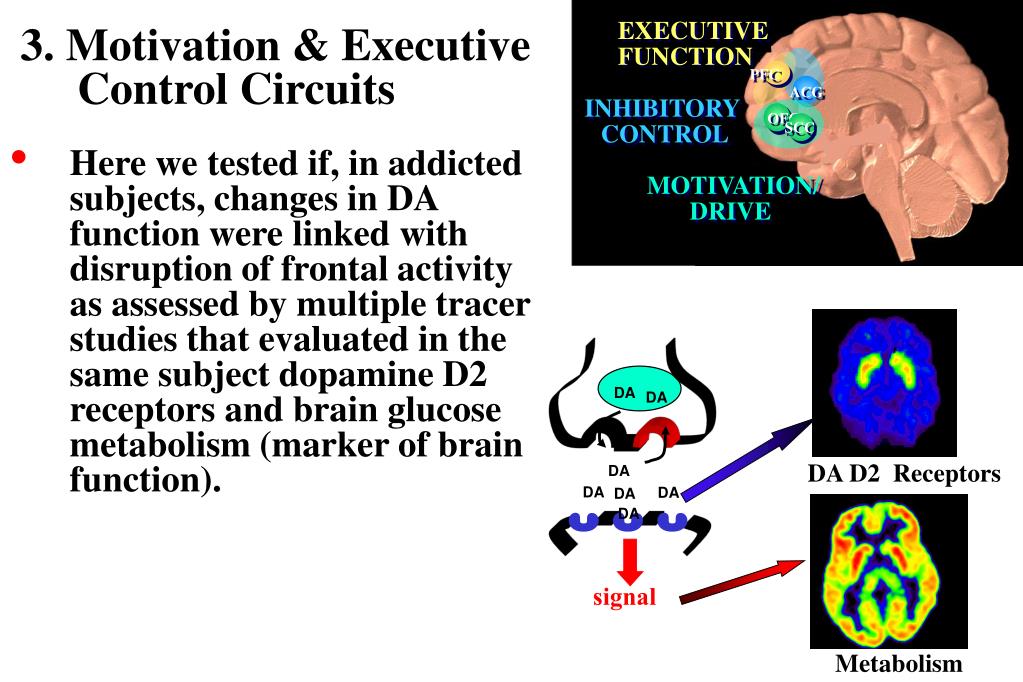 3. Motivation & Executive Control Circuits

• Here we tested if, in addicted subjects, changes in DA function were linked with disruption of frontal activity as assessed by multiple tracer studies that evaluated in the same subject dopamine D2 receptors and brain glucose metabolism (marker of brain function).

EXECUTIVE FUNCTION

PFC

ACG

INHIBITORY CONTROL

OFC

SCC

MOTIVATION/ DRIVE

DA DA

DA

DA DA

DA

DA

signal

DA D2 Receptors

Metabolism